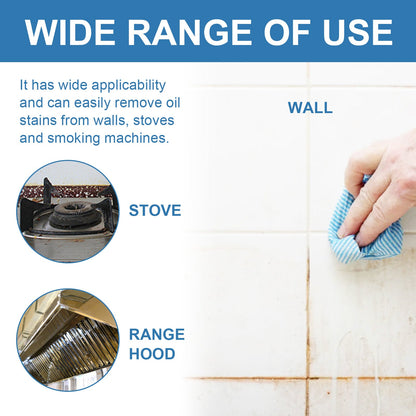 WIDE RANGE OF USE

It has wide applicability and can easily remove oil stains from walls, stoves and smoking machines.

WALL

STOVE

RANGE HOOD